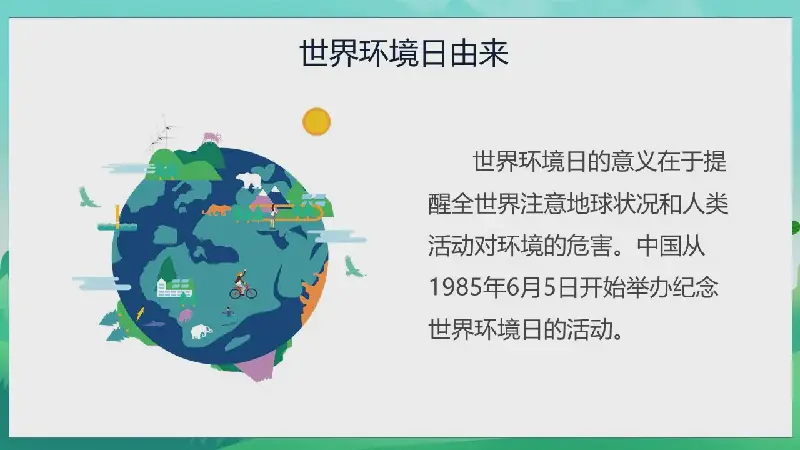 世界环境日由来

世界环境日的意义在于提醒全世界注意地球状况和人类活动对环境的危害。中国从1985年6月5日开始举办纪念世界环境日的活动。